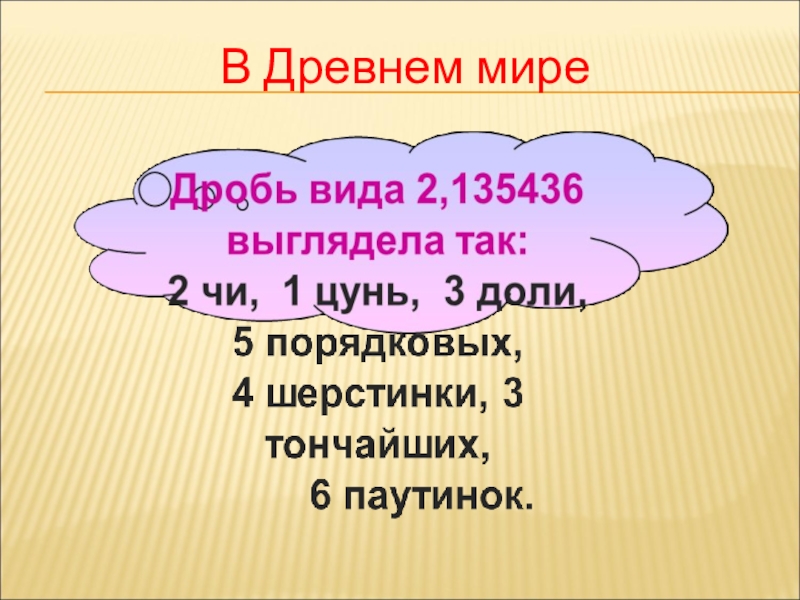 В Древнем мире

Дробь вида 2,135436 выглядела так:
2 чи, 1 цунь, 3 доли,
5 порядковых,
4 шерстинки, 3 тончайших,
6 паутинок.